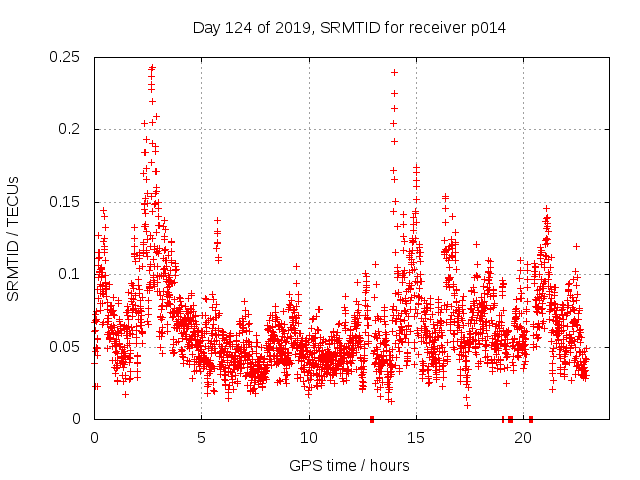 Day 124 of 2019, SRMTID for receiver p014

SRMTID / TECUs

0.25
0.2
0.15
0.1
0.05
0

0
5
10
15
20

GPS time / hours